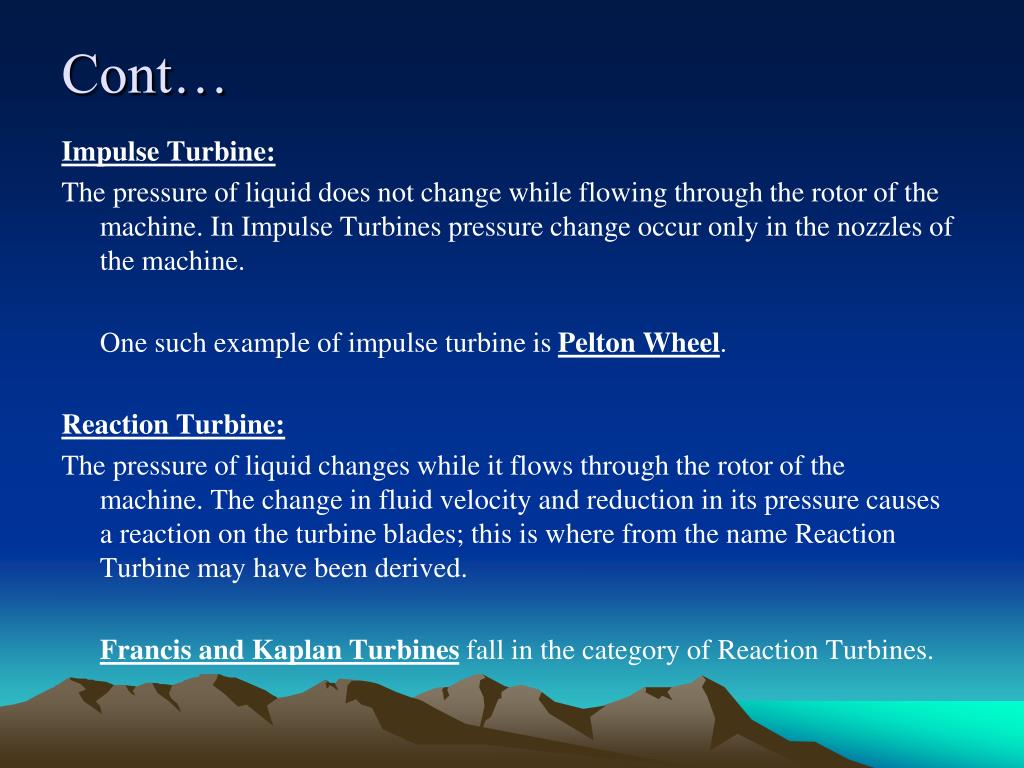 Cont…

Impulse Turbine:

The pressure of liquid does not change while flowing through the rotor of the machine. In Impulse Turbines pressure change occur only in the nozzles of the machine.

One such example of impulse turbine is Pelton Wheel.

Reaction Turbine:

The pressure of liquid changes while it flows through the rotor of the machine. The change in fluid velocity and reduction in its pressure causes a reaction on the turbine blades; this is where from the name Reaction Turbine may have been derived.

Francis and Kaplan Turbines fall in the category of Reaction Turbines.